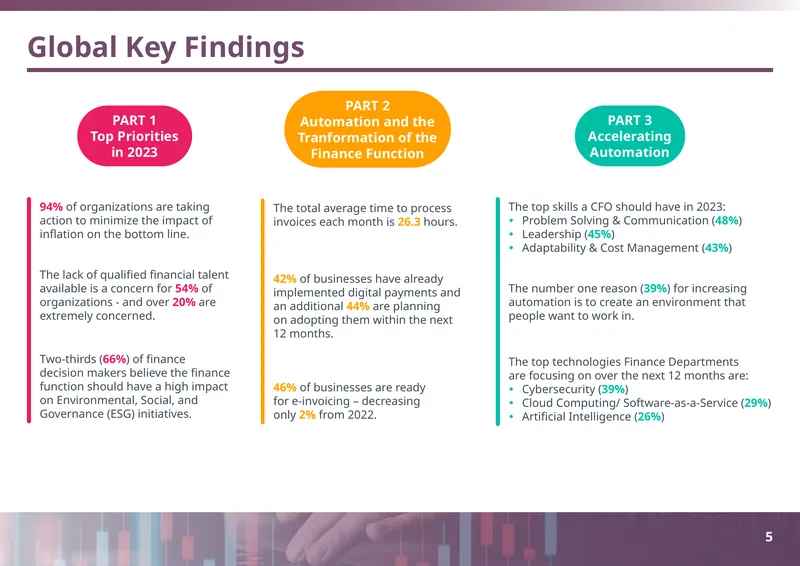 Global Key Findings

PART 1
Top Priorities
in 2023

94% of organizations are taking action to minimize the impact of inflation on the bottom line.

The lack of qualified financial talent available is a concern for 54% of organizations - and over 20% are extremely concerned.

Two-thirds (66%) of finance decision makers believe the finance function should have a high impact on Environmental, Social, and Governance (ESG) initiatives.

PART 2
Automation and the
Tranformation of the
Finance Function

The total average time to process invoices each month is 26.3 hours.

42% of businesses have already implemented digital payments and an additional 44% are planning on adopting them within the next 12 months.

46% of businesses are ready for e-invoicing – decreasing only 2% from 2022.

PART 3
Accelerating
Automation

The top skills a CFO should have in 2023:
• Problem Solving & Communication (48%)
• Leadership (45%)
• Adaptability & Cost Management (43%)

The number one reason (39%) for increasing automation is to create an environment that people want to work in.

The top technologies Finance Departments are focusing on over the next 12 months are:
• Cybersecurity (39%)
• Cloud Computing/ Software-as-a-Service (29%)
• Artificial Intelligence (26%)

5